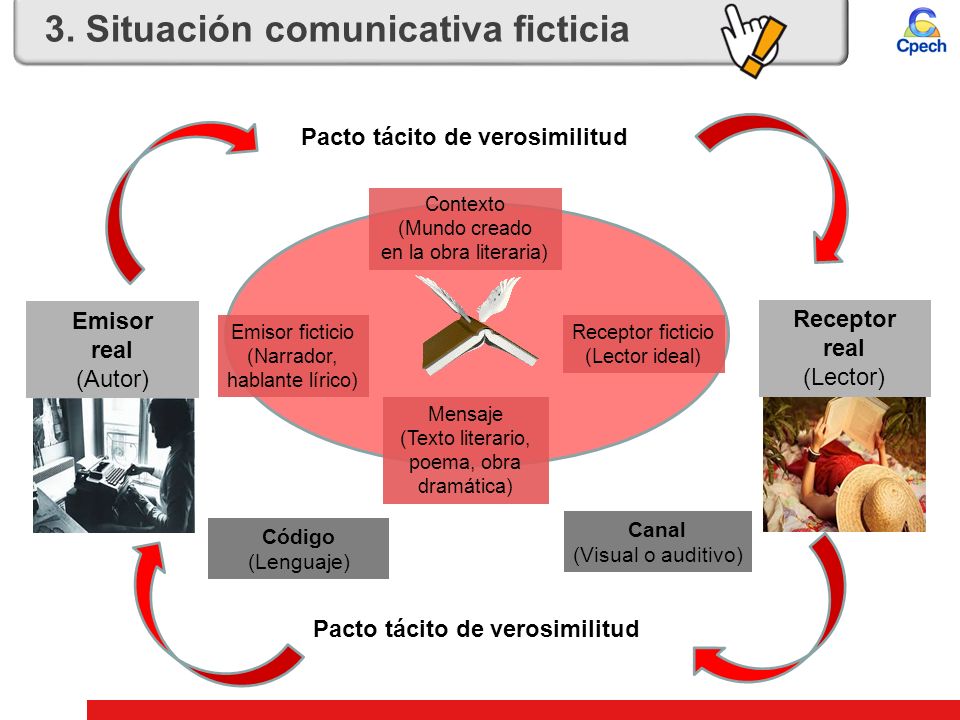 3. Situación comunicativa ficticia

Cpech

Pacto tácito de verosimilitud

Contexto
(Mundo creado en la obra literaria)

Emisor real
(Autor)

Emisor ficticio
(Narrador, hablante lírico)

Receptor ficticio
(Lector ideal)

Receptor real
(Lector)

Mensaje
(Texto literario, poema, obra dramática)

Código
(Lenguaje)

Canal
(Visual o auditivo)

Pacto tácito de verosimilitud